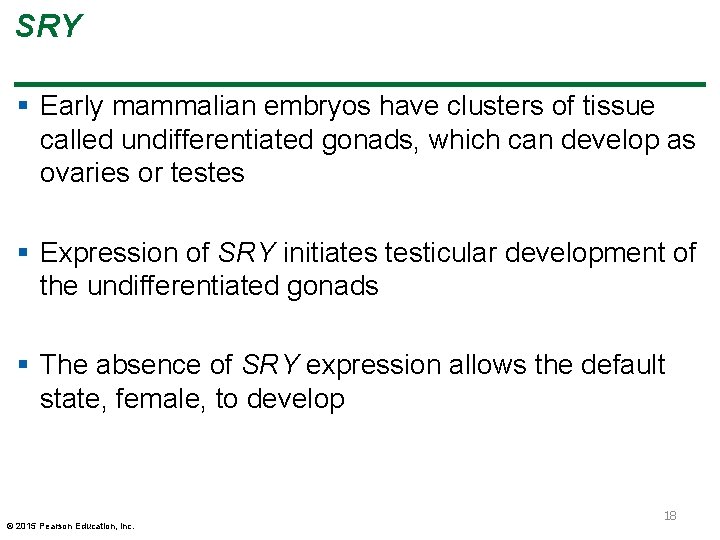 SRY

▪ Early mammalian embryos have clusters of tissue called undifferentiated gonads, which can develop as ovaries or testes

▪ Expression of SRY initiates testicular development of the undifferentiated gonads

▪ The absence of SRY expression allows the default state, female, to develop

18

© 2015 Pearson Education, Inc.